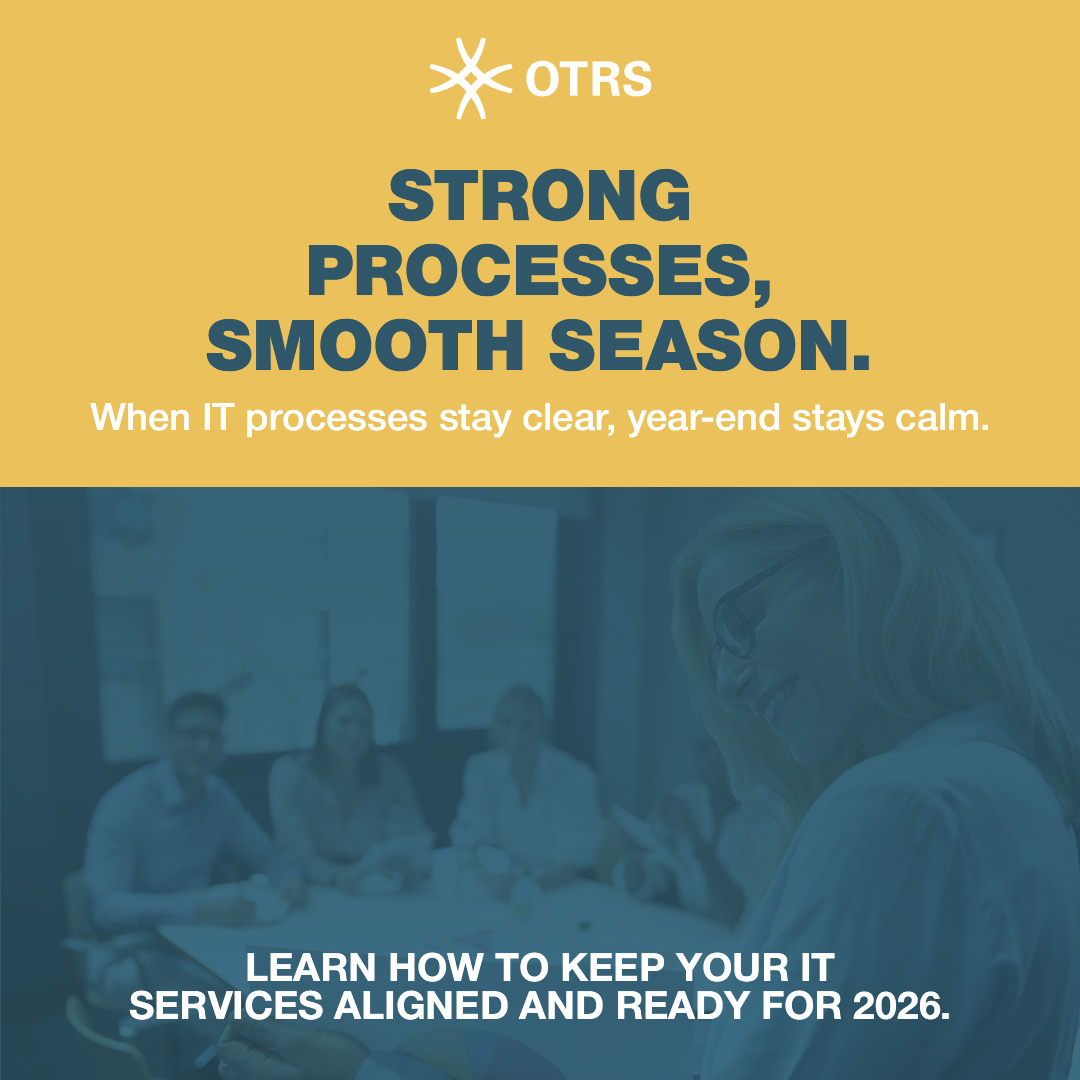 OTRS

STRONG PROCESSES, SMOOTH SEASON.

When IT processes stay clear, year-end stays calm.

LEARN HOW TO KEEP YOUR IT SERVICES ALIGNED AND READY FOR 2026.